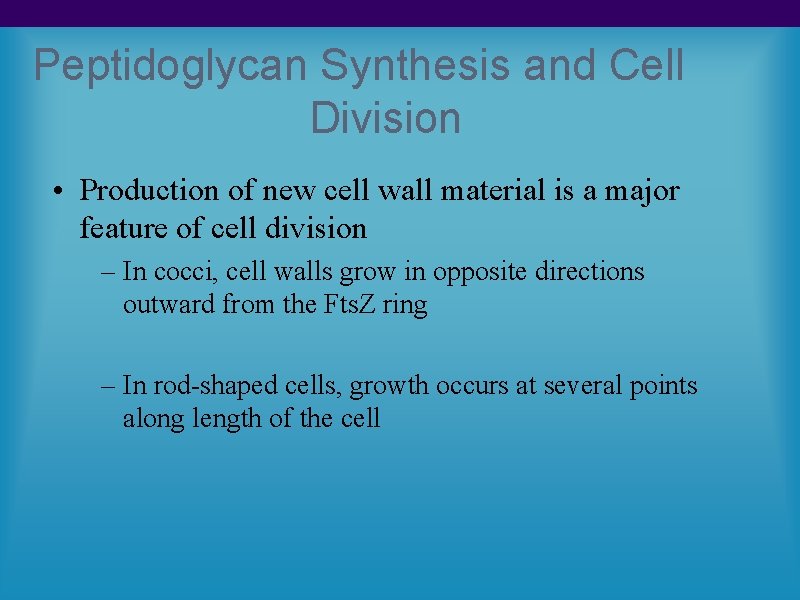 Peptidoglycan Synthesis and Cell Division

• Production of new cell wall material is a major feature of cell division

– In cocci, cell walls grow in opposite directions outward from the FtsZ ring

– In rod-shaped cells, growth occurs at several points along length of the cell